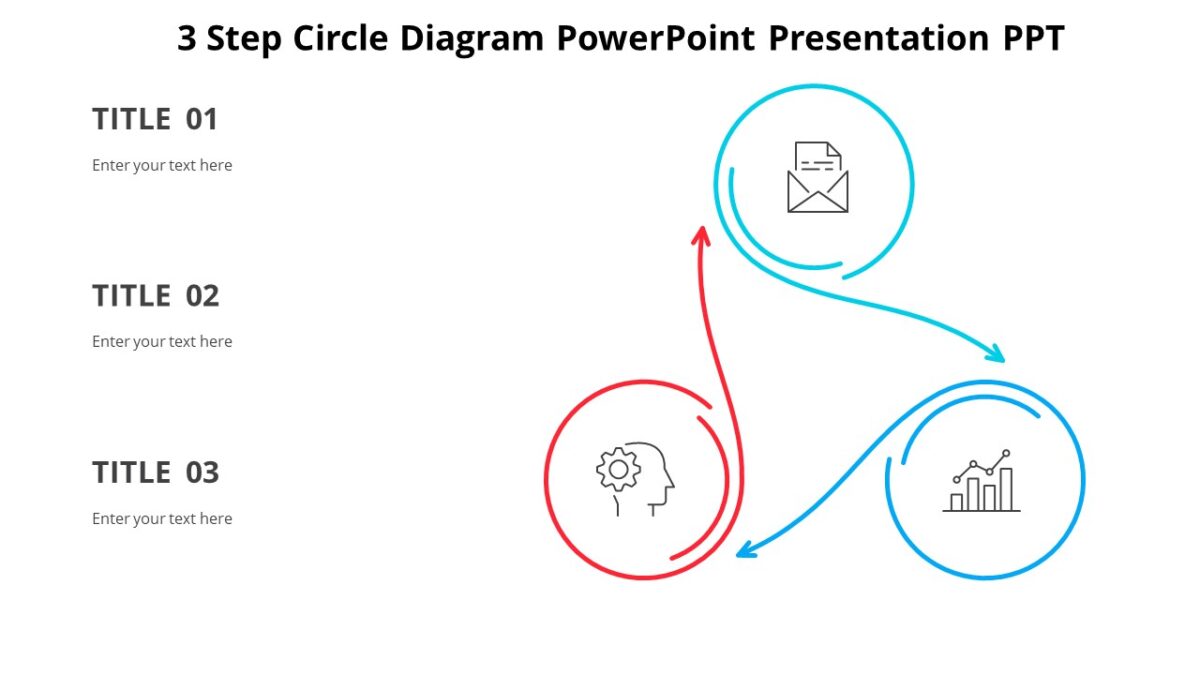 3 Step Circle Diagram PowerPoint Presentation PPT

TITLE 01

Enter your text here

TITLE 02

Enter your text here

TITLE 03

Enter your text here